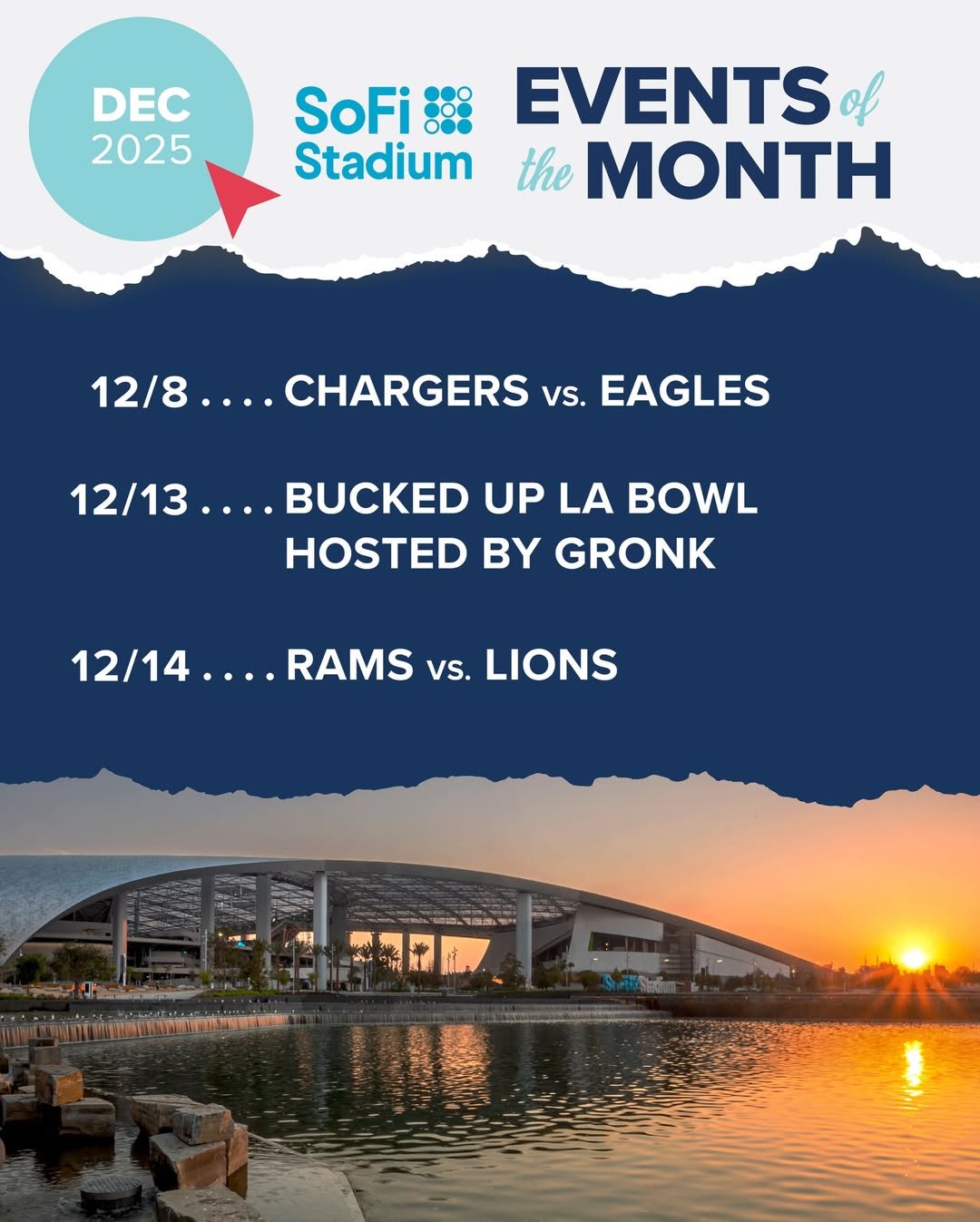 DEC
2025

SoFi Stadium

EVENTS of the MONTH

12/8 . . . . CHARGERS vs. EAGLES

12/13 . . . . BUCKED UP LA BOWL HOSTED BY GRONK

12/14 . . . . RAMS vs. LIONS

SoFi Stadium